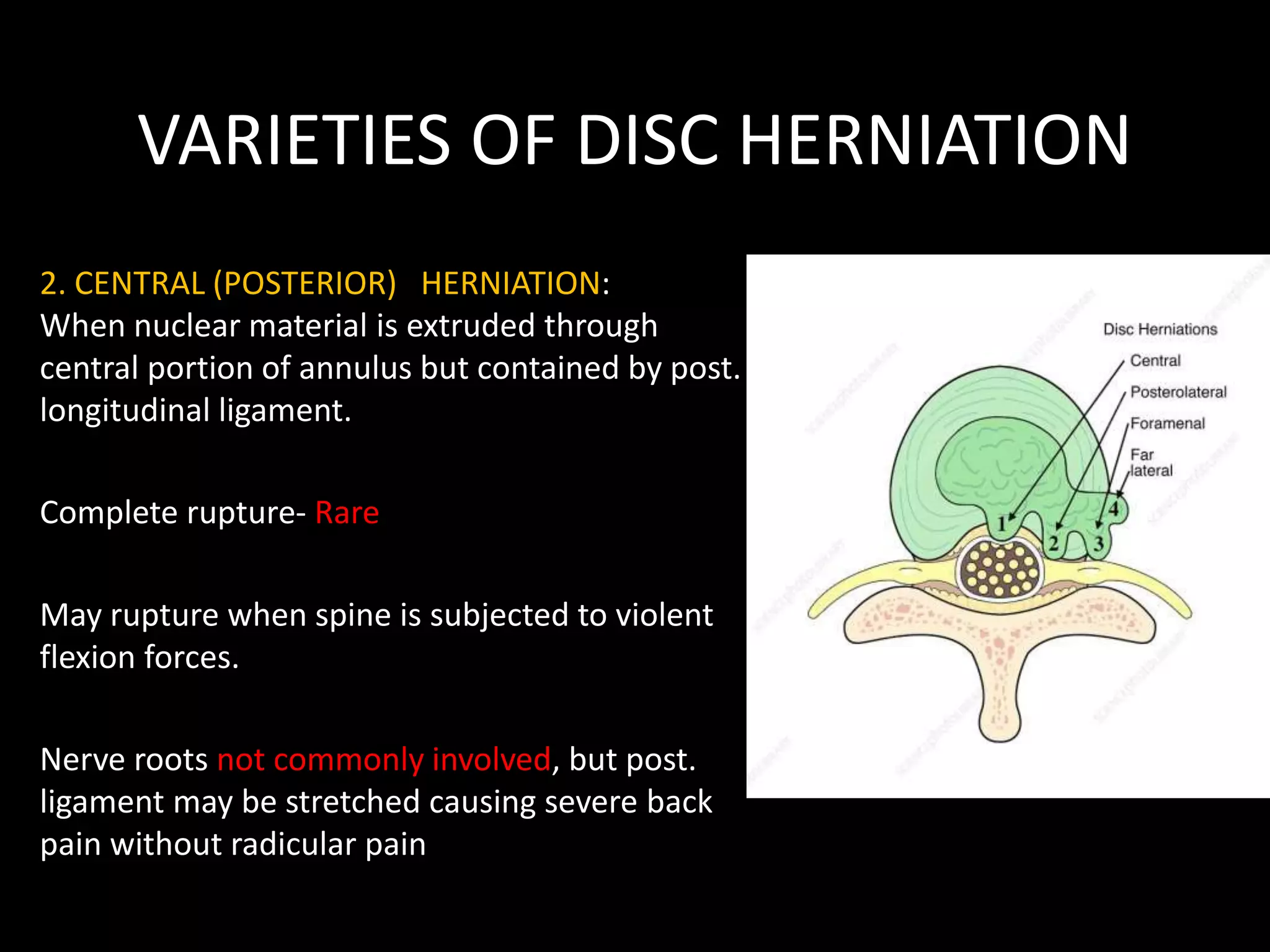 VARIETIES OF DISC HERNIATION

2. CENTRAL (POSTERIOR) HERNIATION:
When nuclear material is extruded through central portion of annulus but contained by post. longitudinal ligament.

Complete rupture- Rare

May rupture when spine is subjected to violent flexion forces.

Nerve roots not commonly involved, but post. ligament may be stretched causing severe back pain without radicular pain

Disc Herniations
Central
Posterolateral
Foramenal
Far lateral
1
2
3
4